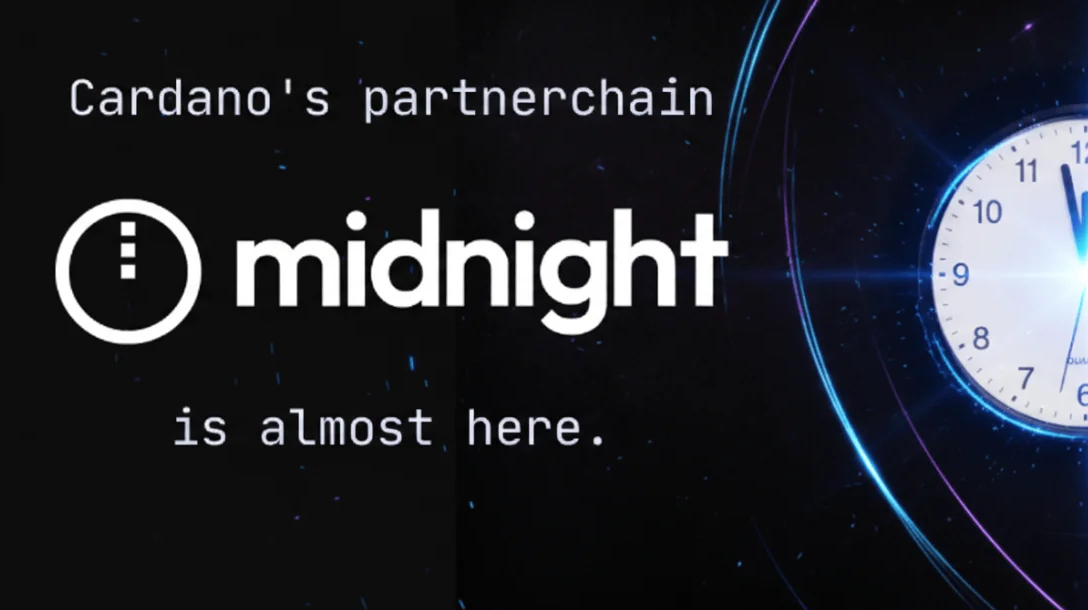 Cardano's partnerchain

midnight

is almost here.

11 12
10
9
8
7 6